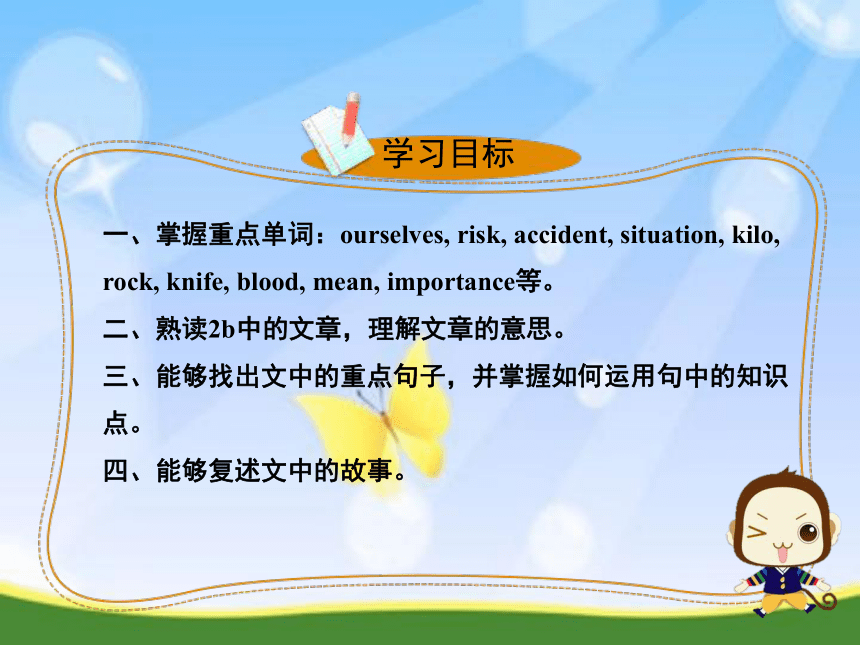 学习目标

一、掌握重点单词：ourselves, risk, accident, situation, kilo, rock, knife, blood, mean, importance等。

二、熟读2b中的文章，理解文章的意思。

三、能够找出文中的重点句子，并掌握如何运用句中的知识点。

四、能够复述文中的故事。